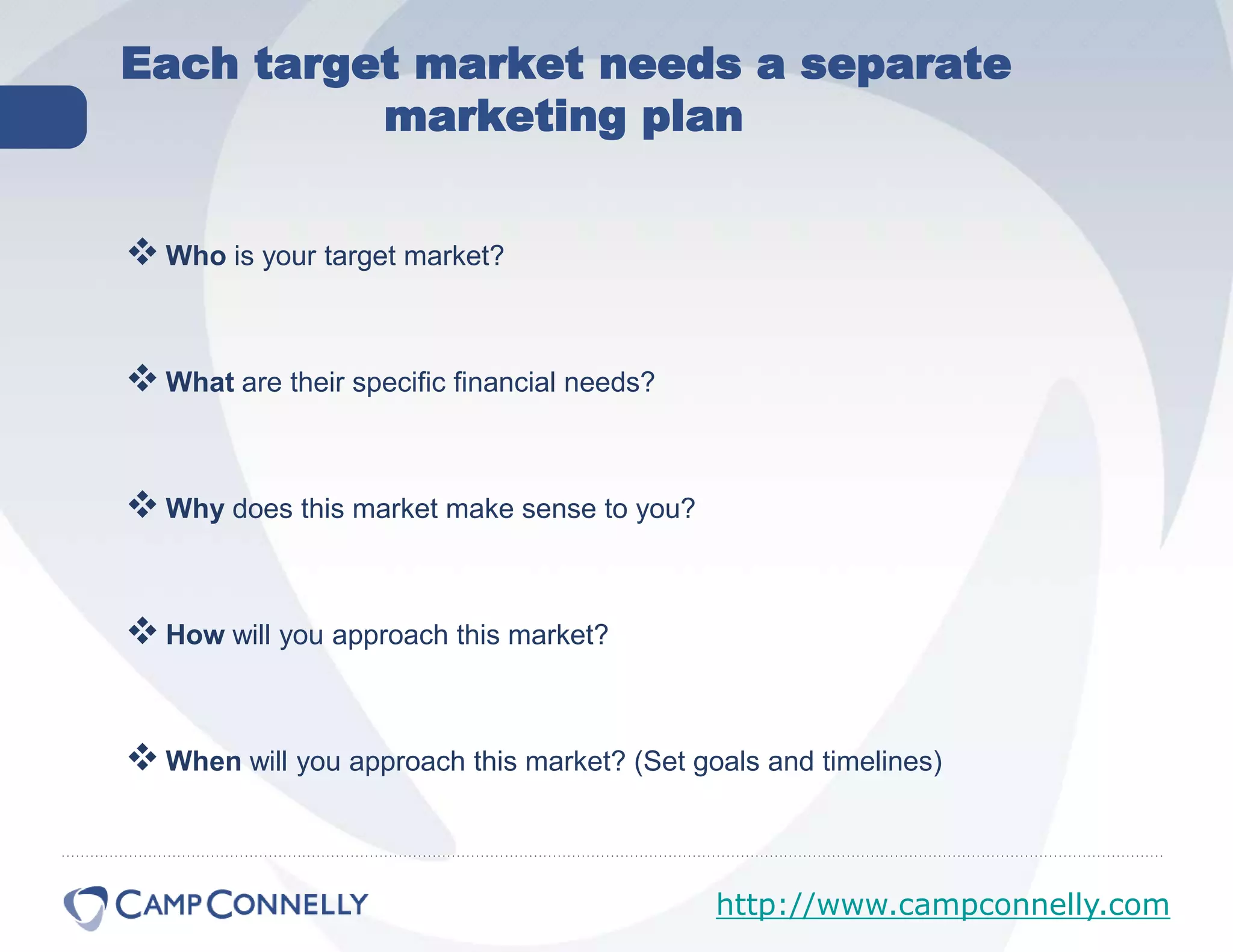 Each target market needs a separate marketing plan

❖ Who is your target market?

❖ What are their specific financial needs?

❖ Why does this market make sense to you?

❖ How will you approach this market?

❖ When will you approach this market? (Set goals and timelines)

CAMP CONNELLY

http://www.campconnelly.com